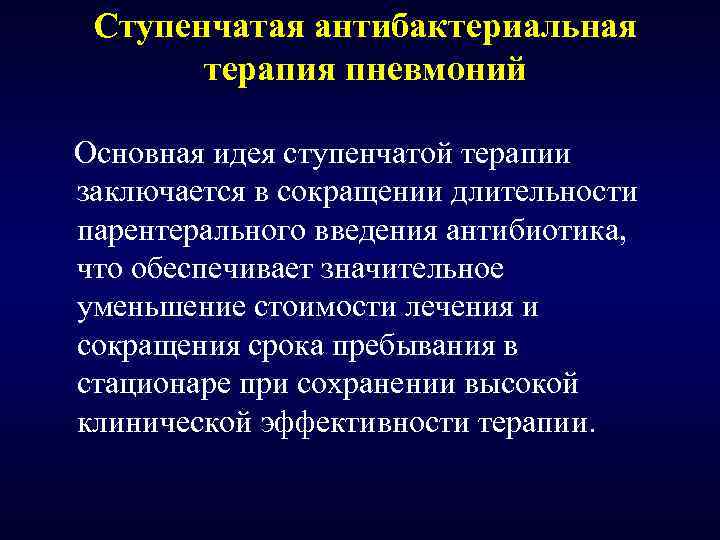 Ступенчатая антибактериальная терапия пневмоний

Основная идея ступенчатой терапии заключается в сокращении длительности парентерального введения антибиотика, что обеспечивает значительное уменьшение стоимости лечения и сокращения срока пребывания в стационаре при сохранении высокой клинической эффективности терапии.